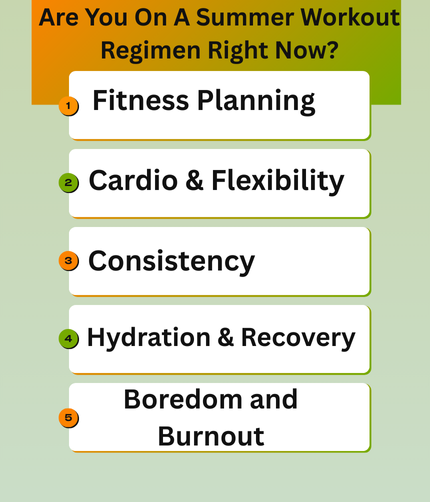 Are You On A Summer Workout Regimen Right Now?

1 Fitness Planning

2 Cardio & Flexibility

3 Consistency

4 Hydration & Recovery

5 Boredom and Burnout